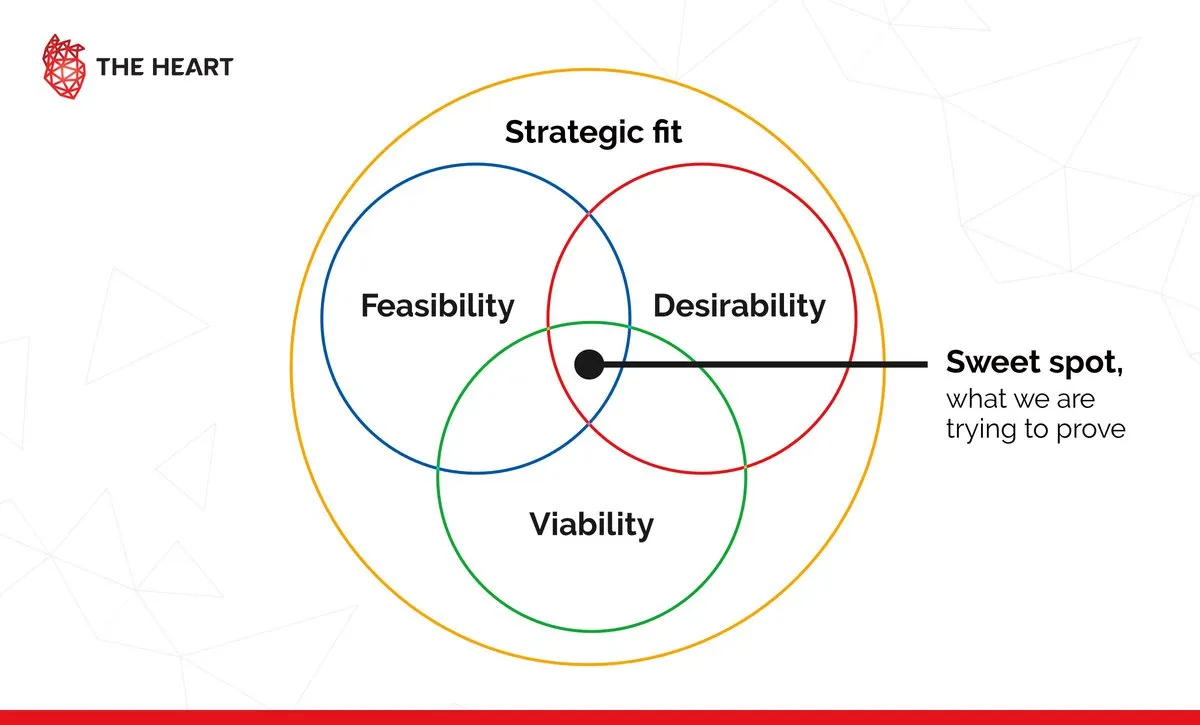 THE HEART

Strategic fit

Feasibility

Desirability

Viability

Sweet spot,
what we are trying to prove